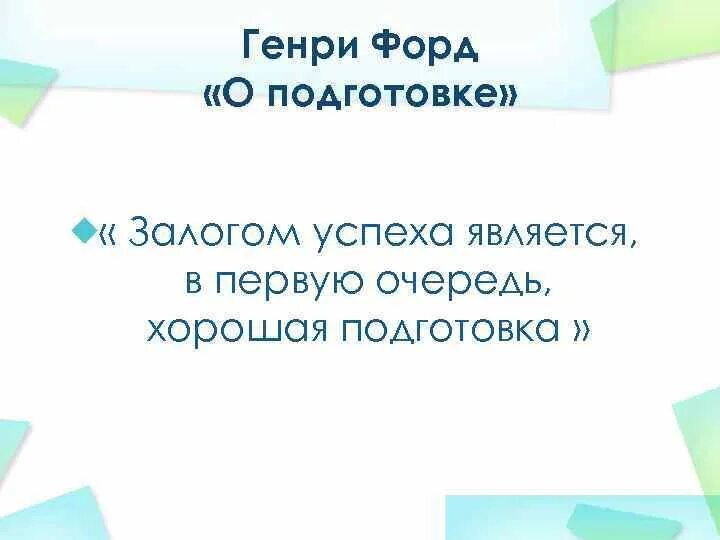 Генри Форд
«О подготовке»

« Залогом успеха является, в первую очередь, хорошая подготовка »